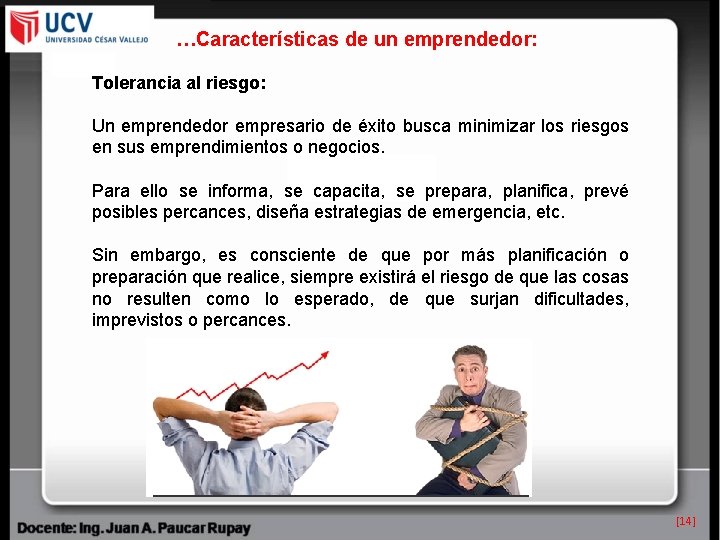 UCV
UNIVERSIDAD CÉSAR VALLEJO

…Características de un emprendedor:

Tolerancia al riesgo:

Un emprendedor empresario de éxito busca minimizar los riesgos en sus emprendimientos o negocios.

Para ello se informa, se capacita, se prepara, planifica, prevé posibles percances, diseña estrategias de emergencia, etc.

Sin embargo, es consciente de que por más planificación o preparación que realice, siempre existirá el riesgo de que las cosas no resulten como lo esperado, de que surjan dificultades, imprevistos o percances.

Docente: Ing. Juan A. Paucar Rupay

[14]